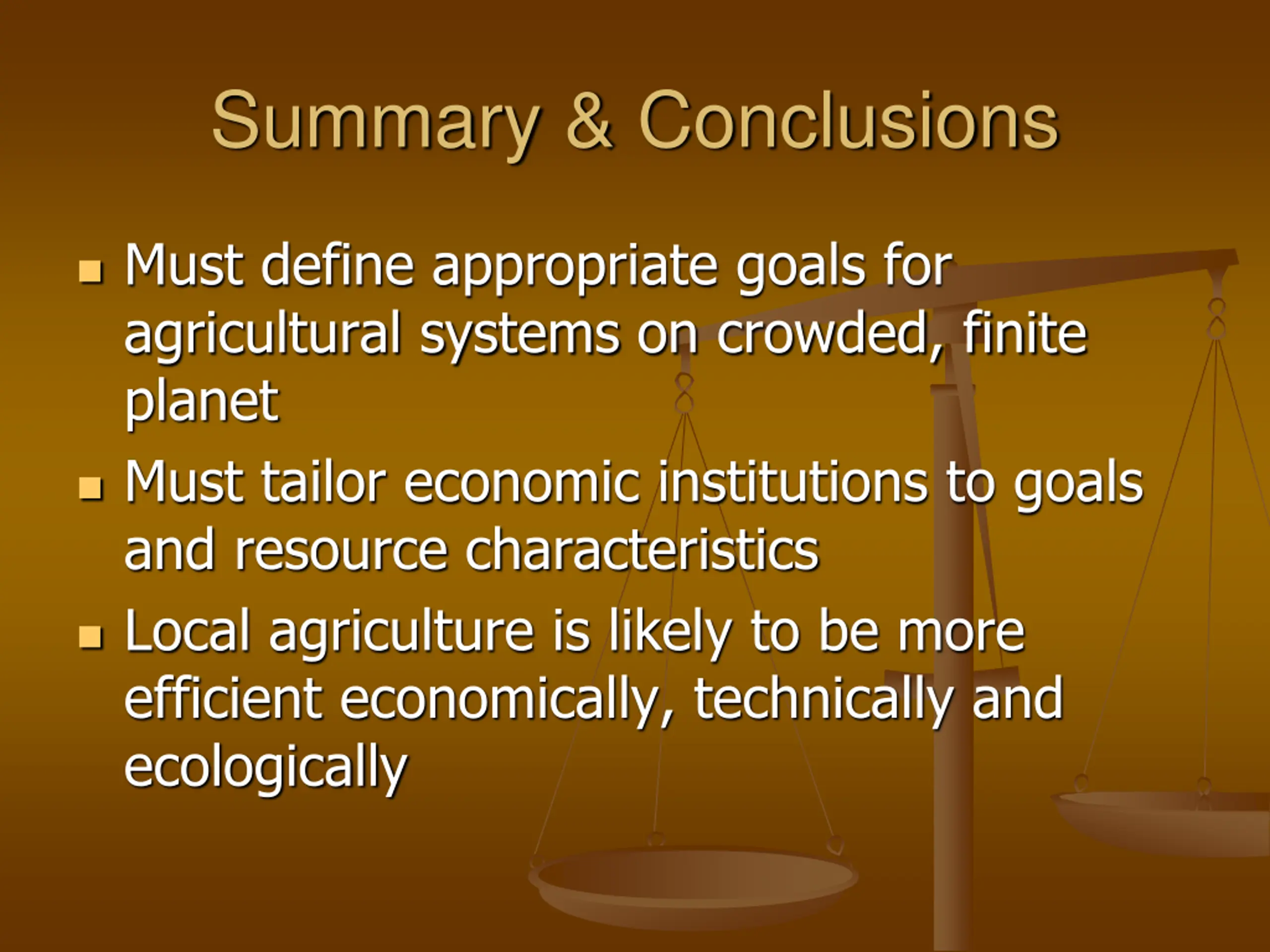 Summary & Conclusions

- Must define appropriate goals for agricultural systems on crowded, finite planet
- Must tailor economic institutions to goals and resource characteristics
- Local agriculture is likely to be more efficient economically, technically and ecologically